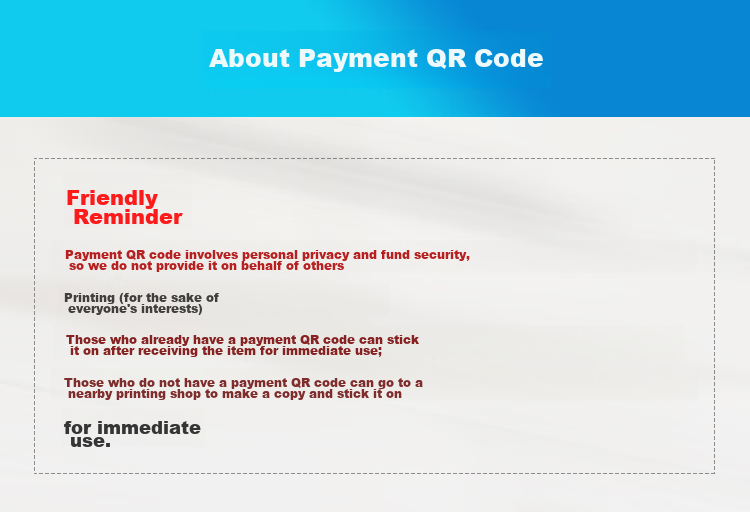 About Payment QR Code

Friendly Reminder

Payment QR code involves personal privacy and fund security, so we do not provide it on behalf of others

Printing (for the sake of everyone's interests)

Those who already have a payment QR code can stick it on after receiving the item for immediate use;

Those who do not have a payment QR code can go to a nearby printing shop to make a copy and stick it on

for immediate use.